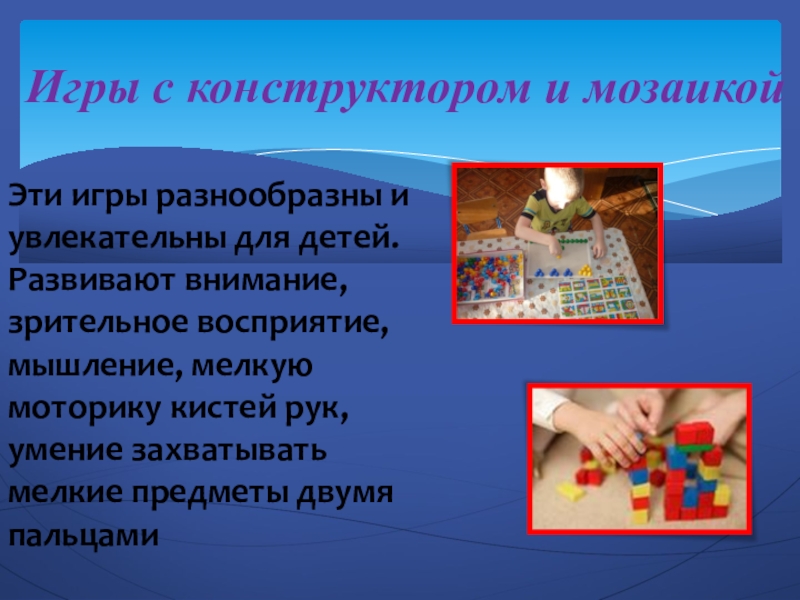 Игры с конструктором и мозаикой

Эти игры разнообразны и увлекательны для детей. Развивают внимание, зрительное восприятие, мышление, мелкую моторику кистей рук, умение захватывать мелкие предметы двумя пальцами